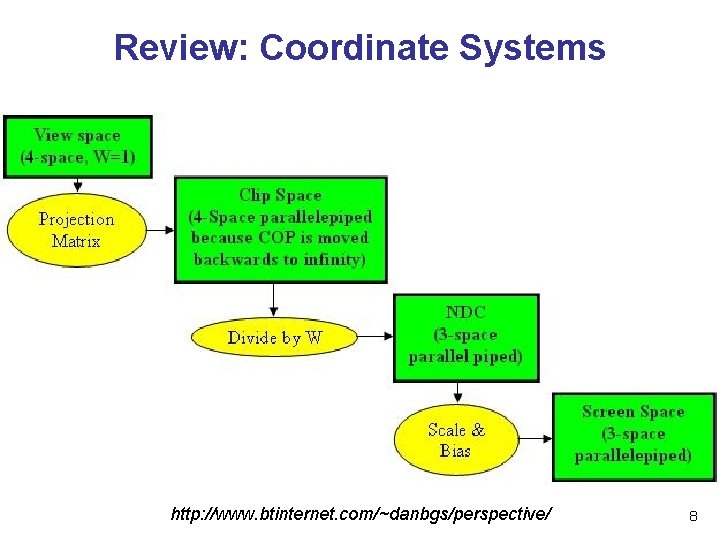 Review: Coordinate Systems

View space
(4-space, W=1)

Projection Matrix

Clip Space
(4-Space parallelepiped because COP is moved backwards to infinity)

Divide by W

NDC
(3-space parallel piped)

Scale & Bias

Screen Space
(3-space parallelepiped)

http://www.btinternet.com/~danbgs/perspective/

8